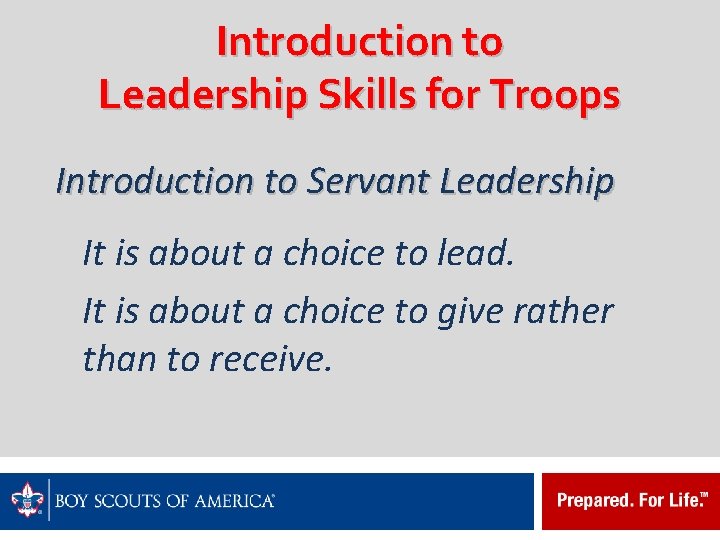 Introduction to Leadership Skills for Troops

Introduction to Servant Leadership

It is about a choice to lead.

It is about a choice to give rather than to receive.

BOY SCOUTS OF AMERICA®

Prepared. For Life.™